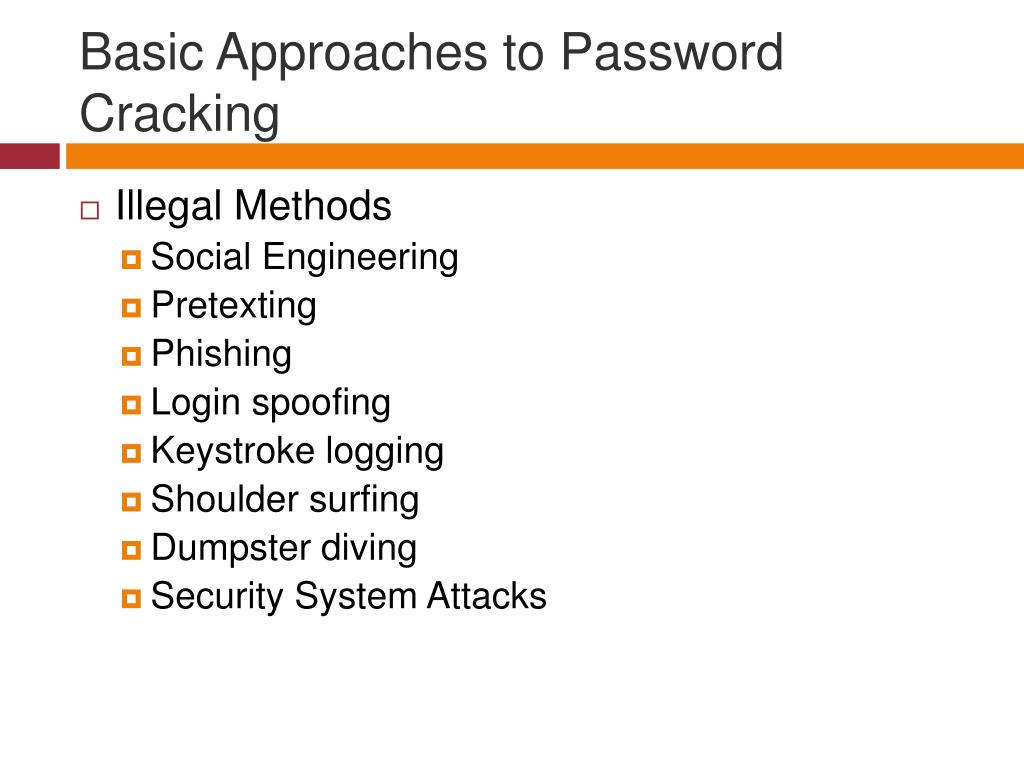 Basic Approaches to Password Cracking

Illegal Methods
Social Engineering
Pretexting
Phishing
Login spoofing
Keystroke logging
Shoulder surfing
Dumpster diving
Security System Attacks